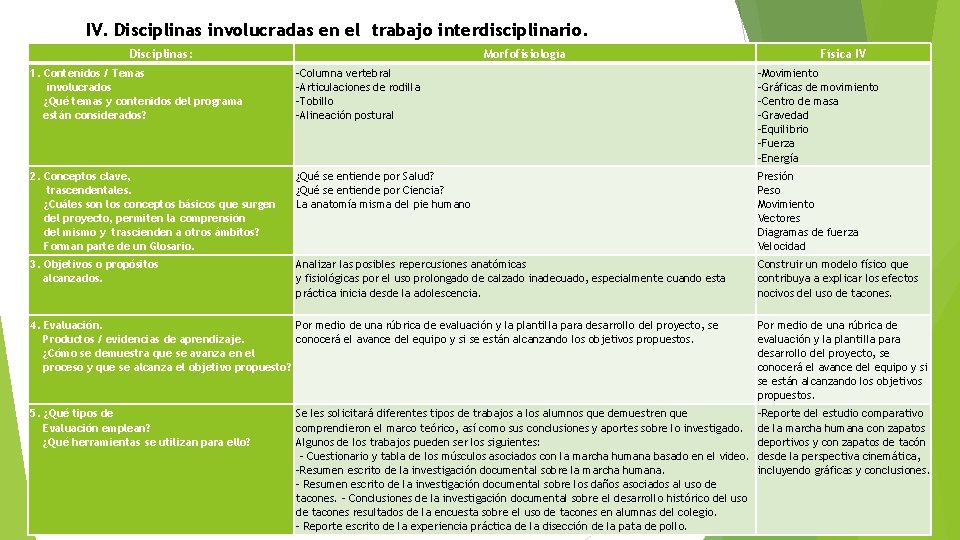 IV. Disciplinas involucradas en el trabajo interdisciplinario.

| Disciplinas: | Morfofisiología | Física IV |
|---|---|---|
| 1. Contenidos / Temas involucrados ¿Qué temas y contenidos del programa están considerados? | -Columna vertebral -Articulaciones de rodilla -Tobillo -Alineación postural | -Movimiento -Gráficas de movimiento -Centro de masa -Gravedad -Equilibrio -Fuerza -Energía |
| 2. Conceptos clave, trascendentales. ¿Cuáles son los conceptos básicos que surgen del proyecto, permiten la comprensión del mismo y trascienden a otros ámbitos? Forman parte de un Glosario. | ¿Qué se entiende por Salud? ¿Qué se entiende por Ciencia? La anatomía misma del pie humano | Presión Peso Movimiento Vectores Diagramas de fuerza Velocidad |
| 3. Objetivos o propósitos alcanzados. | Analizar las posibles repercusiones anatómicas y fisiológicas por el uso prolongado de calzado inadecuado, especialmente cuando esta práctica inicia desde la adolescencia. | Construir un modelo físico que contribuya a explicar los efectos nocivos del uso de tacones. |
| 4. Evaluación. Productos / evidencias de aprendizaje. ¿Cómo se demuestra que se avanza en el proceso y que se alcanza el objetivo propuesto? | Por medio de una rúbrica de evaluación y la plantilla para desarrollo del proyecto, se conocerá el avance del equipo y si se están alcanzando los objetivos propuestos. | Por medio de una rúbrica de evaluación y la plantilla para desarrollo del proyecto, se conocerá el avance del equipo y si se están alcanzando los objetivos propuestos. |
| 5. ¿Qué tipos de Evaluación emplean? ¿Qué herramientas se utilizan para ello? | Se les solicitará diferentes tipos de trabajos a los alumnos que demuestren que comprendieron el marco teórico, así como sus conclusiones y aportes sobre lo investigado. Algunos de los trabajos pueden ser los siguientes: - Cuestionario y tabla de los músculos asociados con la marcha humana basado en el video. -Resumen escrito de la investigación documental sobre la marcha humana. - Resumen escrito de la investigación documental sobre los daños asociados al uso de tacones. - Conclusiones de la investigación documental sobre el desarrollo histórico del uso de tacones resultados de la encuesta sobre el uso de tacones en alumnas del colegio. - Reporte escrito de la experiencia práctica de la disección de la pata de pollo. | -Reporte del estudio comparativo de la marcha humana con zapatos deportivos y con zapatos de tacón desde la perspectiva cinemática, incluyendo gráficas y conclusiones. |